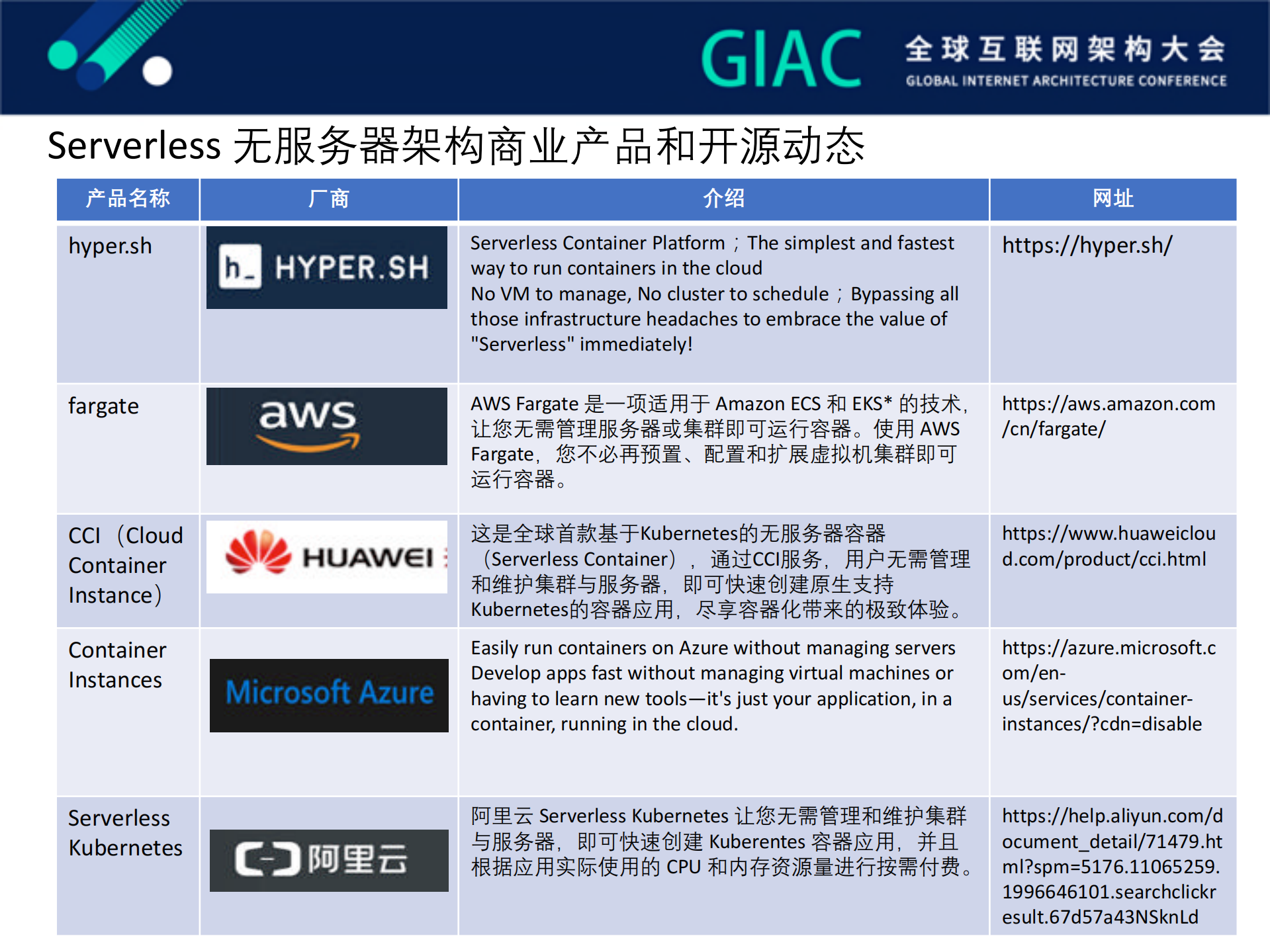 GIAC 全球互联网架构大会
GLOBAL INTERNET ARCHITECTURE CONFERENCE

Serverless 无服务器架构商业产品和开源动态

| 产品名称 | 厂商 | 介绍 | 网址 |
|---|---|---|---|
| hyper.sh | h_ HYPER.SH | Serverless Container Platform；The simplest and fastest way to run containers in the cloud No VM to manage, No cluster to schedule；Bypassing all those infrastructure headaches to embrace the value of "Serverless" immediately! | https://hyper.sh/ |
| fargate | aws | AWS Fargate 是一项适用于 Amazon ECS 和 EKS* 的技术，让您无需管理服务器或集群即可运行容器。使用 AWS Fargate，您不必再预置、配置和扩展虚拟机集群即可运行容器。 | https://aws.amazon.com/cn/fargate/ |
| CCI（Cloud Container Instance） | HUAWEI | 这是全球首款基于Kubernetes的无服务器容器（Serverless Container），通过CCI服务，用户无需管理和维护集群与服务器，即可快速创建原生支持Kubernetes的容器应用，尽享容器化带来的极致体验。 | https://www.huaweicloud.com/product/cci.html |
| Container Instances | Microsoft Azure | Easily run containers on Azure without managing servers Develop apps fast without managing virtual machines or having to learn new tools—it's just your application, in a container, running in the cloud. | https://azure.microsoft.com/en-us/services/container-instances/?cdn=disable |
| Serverless Kubernetes | 阿里云 | 阿里云 Serverless Kubernetes 让您无需管理和维护集群与服务器，即可快速创建 Kuberentes 容器应用，并且根据应用实际使用的 CPU 和内存资源量进行按需付费。 | https://help.aliyun.com/document_detail/71479.html?spm=5176.11065259.1996646101.searchclickresult.67d57a43NSknLd |